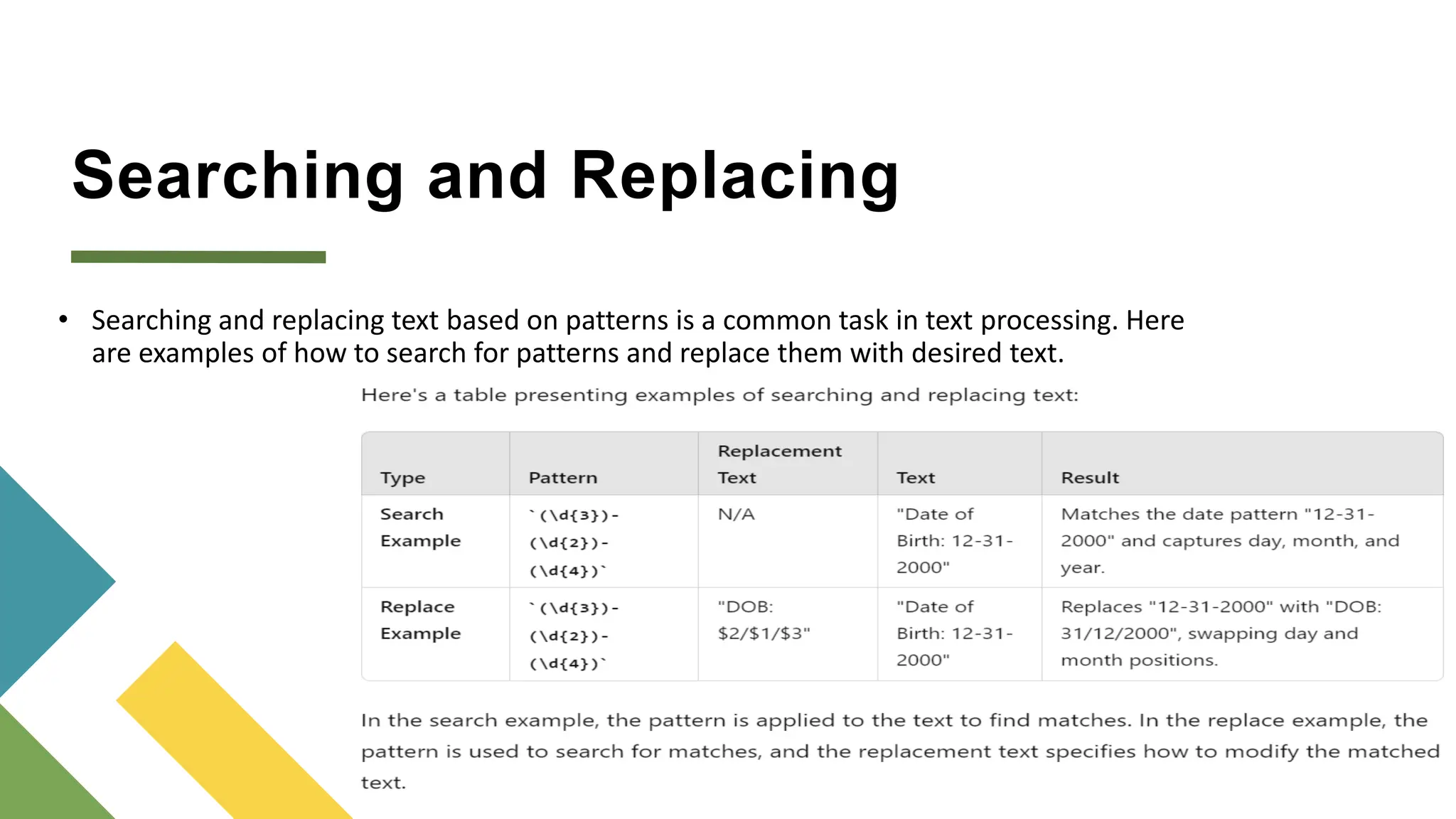 Searching and Replacing

• Searching and replacing text based on patterns is a common task in text processing. Here are examples of how to search for patterns and replace them with desired text.

Here's a table presenting examples of searching and replacing text:

| Type | Pattern | Replacement Text | Text | Result |
|---|---|---|---|---|
| Search Example | `(\d{3})-(\d{2})-(\d{4})` | N/A | "Date of Birth: 12-31-2000" | Matches the date pattern "12-31-2000" and captures day, month, and year. |
| Replace Example | `(\d{3})-(\d{2})-(\d{4})` | "DOB: \$2/\$1/\$3" | "Date of Birth: 12-31-2000" | Replaces "12-31-2000" with "DOB: 31/12/2000", swapping day and month positions. |

In the search example, the pattern is applied to the text to find matches. In the replace example, the pattern is used to search for matches, and the replacement text specifies how to modify the matched text.